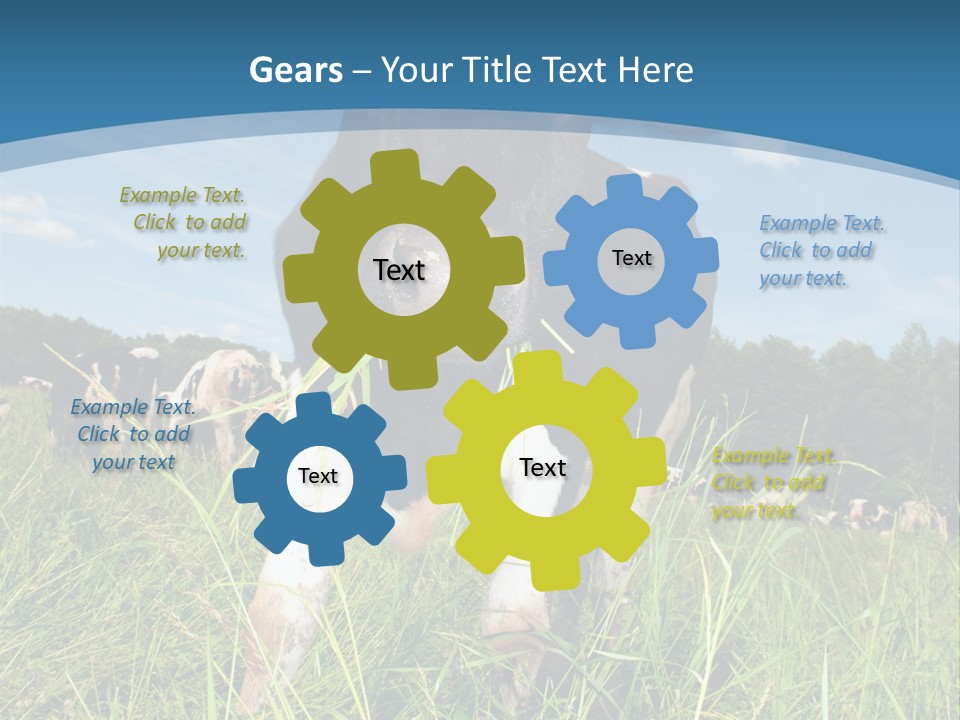 Gears – Your Title Text Here

Example Text. Click to add your text.

Text

Text

Example Text. Click to add your text.

Example Text. Click to add your text

Text

Text

Example Text. Click to add your text.